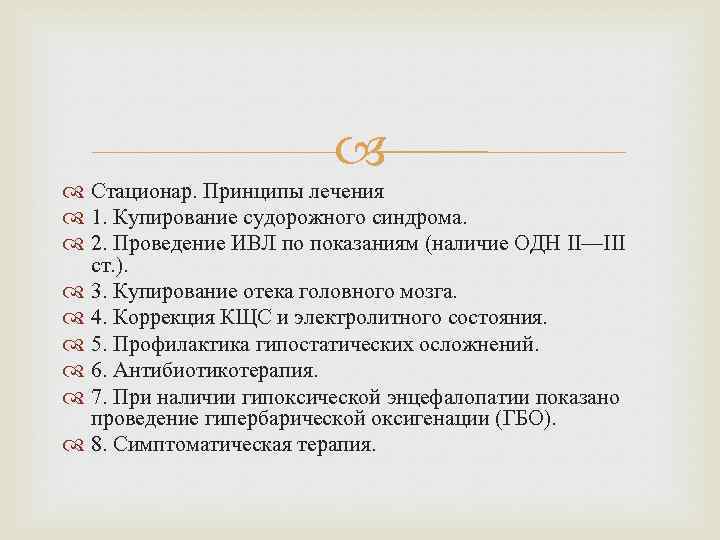 Стационар. Принципы лечения
1. Купирование судорожного синдрома.
2. Проведение ИВЛ по показаниям (наличие ОДН II—III ст.).
3. Купирование отека головного мозга.
4. Коррекция КЩС и электролитного состояния.
5. Профилактика гипостатических осложнений.
6. Антибиотикотерапия.
7. При наличии гипоксической энцефалопатии показано проведение гипербарической оксигенации (ГБО).
8. Симптоматическая терапия.